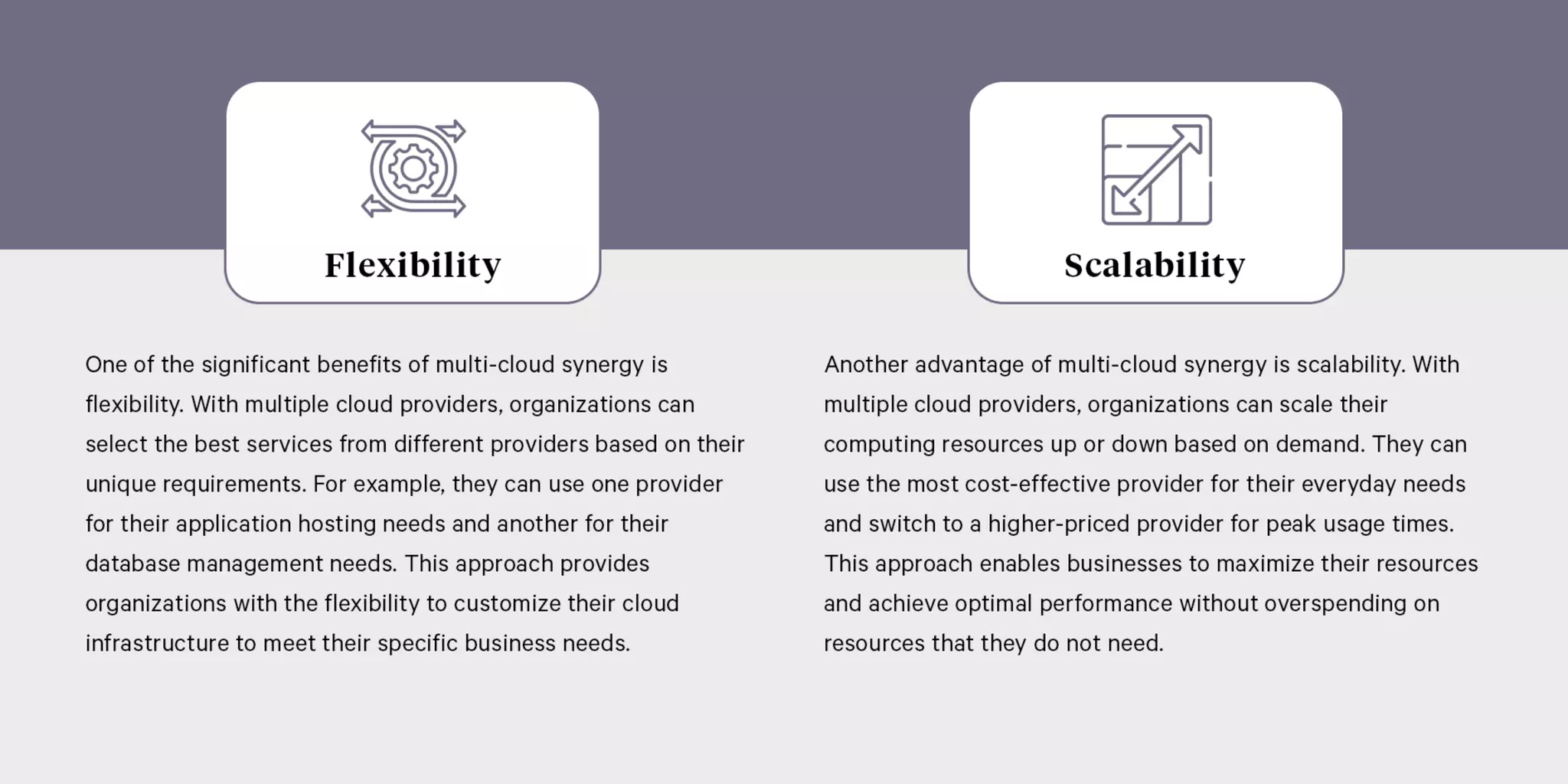 Flexibility

One of the significant benefits of multi-cloud synergy is flexibility. With multiple cloud providers, organizations can select the best services from different providers based on their unique requirements. For example, they can use one provider for their application hosting needs and another for their database management needs. This approach provides organizations with the flexibility to customize their cloud infrastructure to meet their specific business needs.

Scalability

Another advantage of multi-cloud synergy is scalability. With multiple cloud providers, organizations can scale their computing resources up or down based on demand. They can use the most cost-effective provider for their everyday needs and switch to a higher-priced provider for peak usage times. This approach enables businesses to maximize their resources and achieve optimal performance without overspending on resources that they do not need.